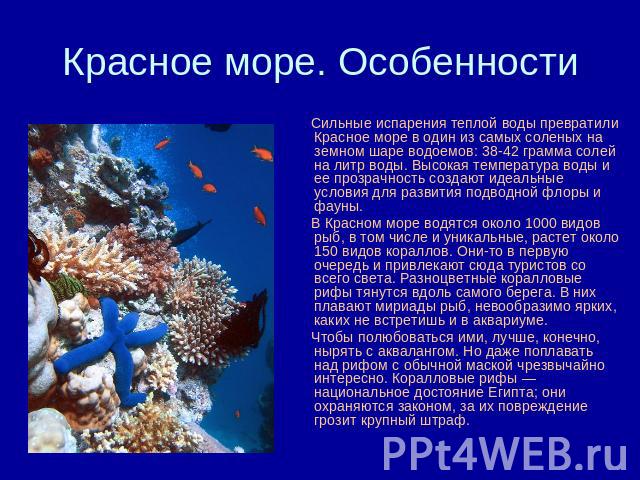 Красное море. Особенности

Сильные испарения теплой воды превратили Красное море в один из самых соленых на земном шаре водоемов: 38-42 грамма солей на литр воды. Высокая температура воды и ее прозрачность создают идеальные условия для развития подводной флоры и фауны.

В Красном море водятся около 1000 видов рыб, в том числе и уникальные, растет около 150 видов кораллов. Они-то в первую очередь и привлекают сюда туристов со всего света. Разноцветные коралловые рифы тянутся вдоль самого берега. В них плавают мириады рыб, невообразимо ярких, каких не встретишь и в аквариуме.

Чтобы полюбоваться ими, лучше, конечно, нырять с аквалангом. Но даже поплавать над рифом с обычной маской чрезвычайно интересно. Коралловые рифы — национальное достояние Египта; они охраняются законом, за их повреждение грозит крупный штраф.

PPt4WEB.ru